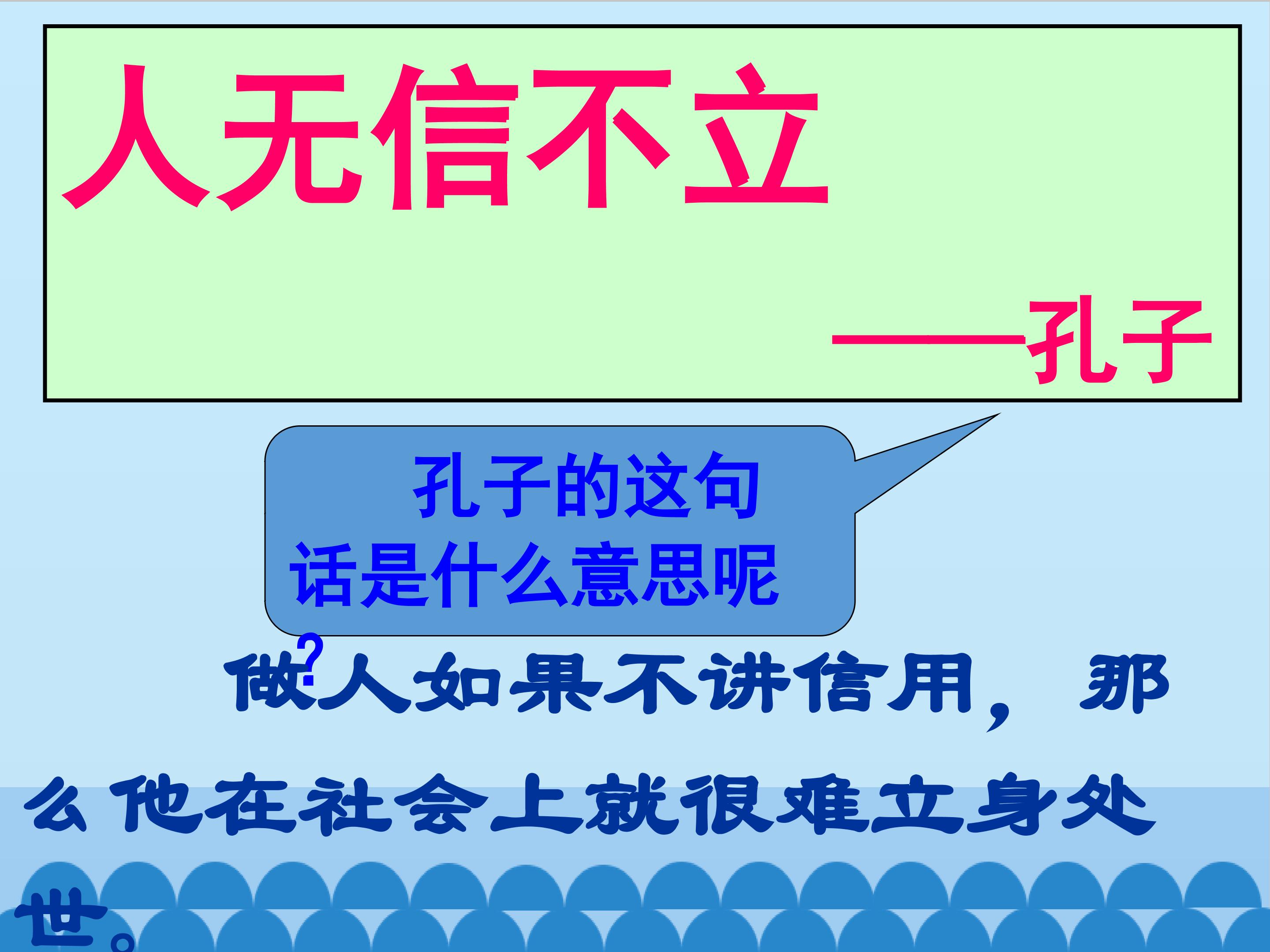 人无信不立

——孔子

孔子的这句话是什么意思呢?

做人如果不讲信用，那么他在社会上就很难立身处世。